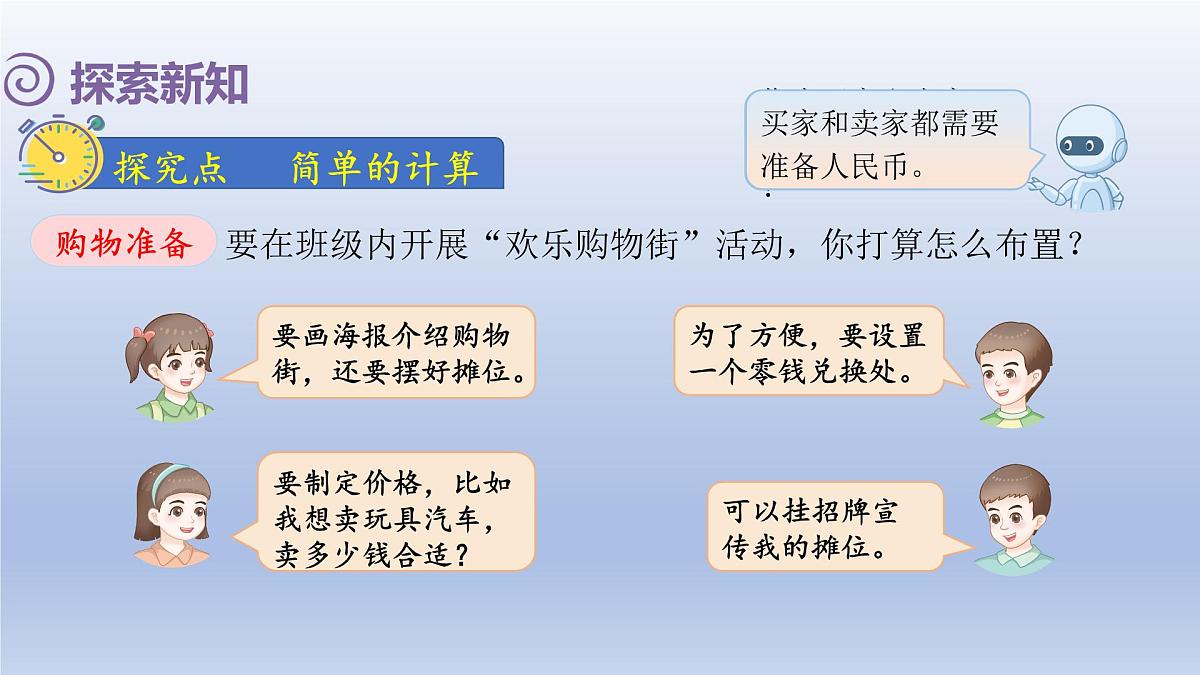 探索新知

探究点　简单的计算

买家和卖家都需要准备人民币。

购物准备　要在班级内开展“欢乐购物街”活动，你打算怎么布置？

要画海报介绍购物街，还要摆好摊位。

为了方便，要设置一个零钱兑换处。

要制定价格，比如我想卖玩具汽车，卖多少钱合适？

可以挂招牌宣传我的摊位。